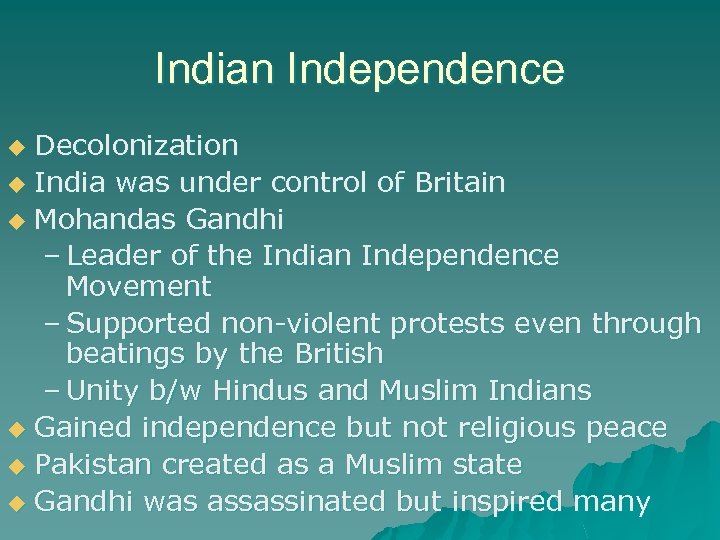 Indian Independence

◆ Decolonization
◆ India was under control of Britain
◆ Mohandas Gandhi
– Leader of the Indian Independence Movement
– Supported non-violent protests even through beatings by the British
– Unity b/w Hindus and Muslim Indians
◆ Gained independence but not religious peace
◆ Pakistan created as a Muslim state
◆ Gandhi was assassinated but inspired many